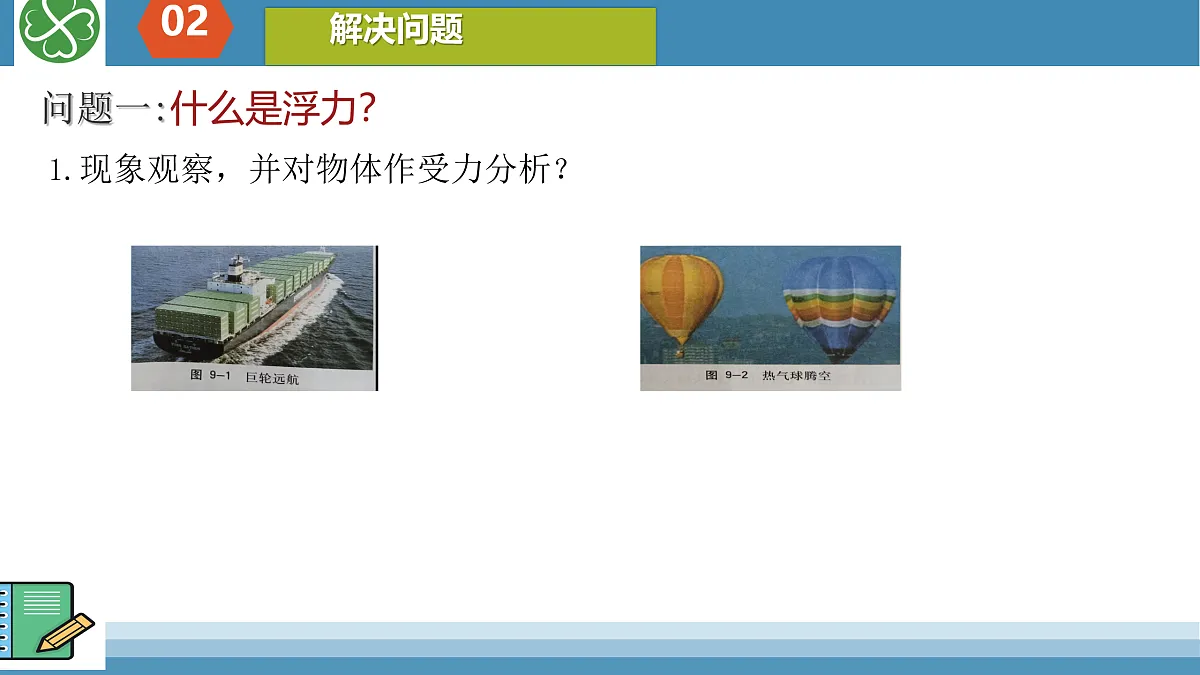 02

解决问题

问题一:什么是浮力?

1.现象观察，并对物体作受力分析？

图 9-1 巨轮远航

图 9-2 热气球腾空